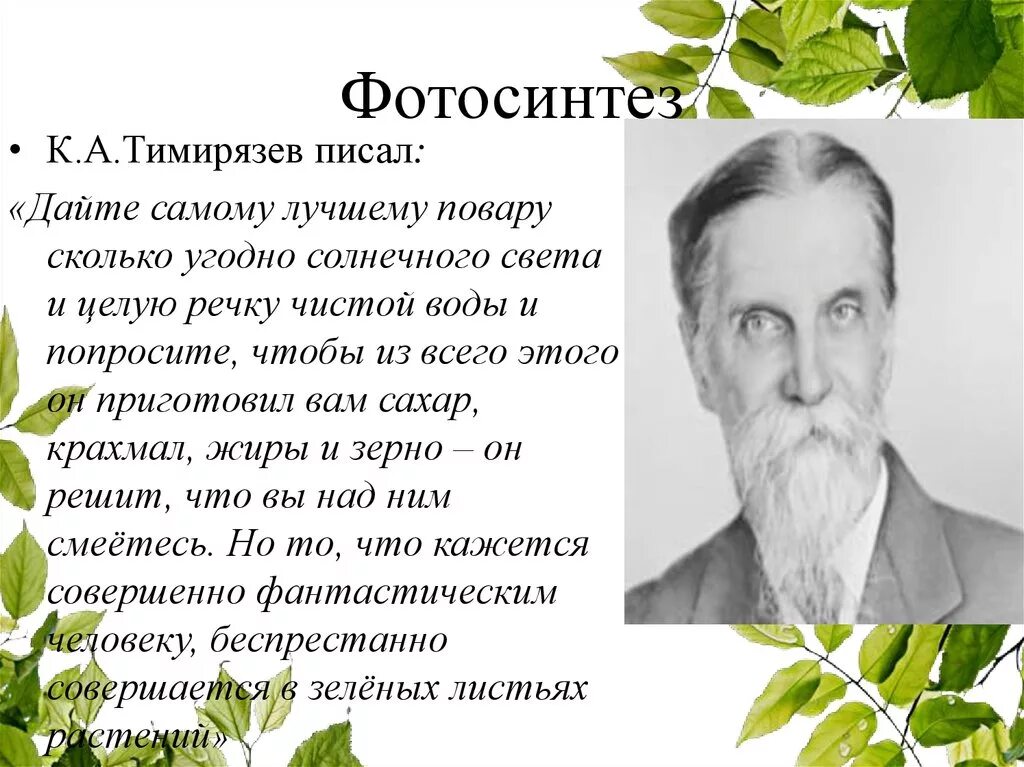 Фотосинтез

• К.А.Тимирязев писал:

«Дайте самому лучшему повару сколько угодно солнечного света и целую речку чистой воды и попросите, чтобы из всего этого он приготовил вам сахар, крахмал, жиры и зерно – он решит, что вы над ним смеётесь. Но то, что кажется совершенно фантастическим человеку, беспрестанно совершается в зелёных листьях растений»